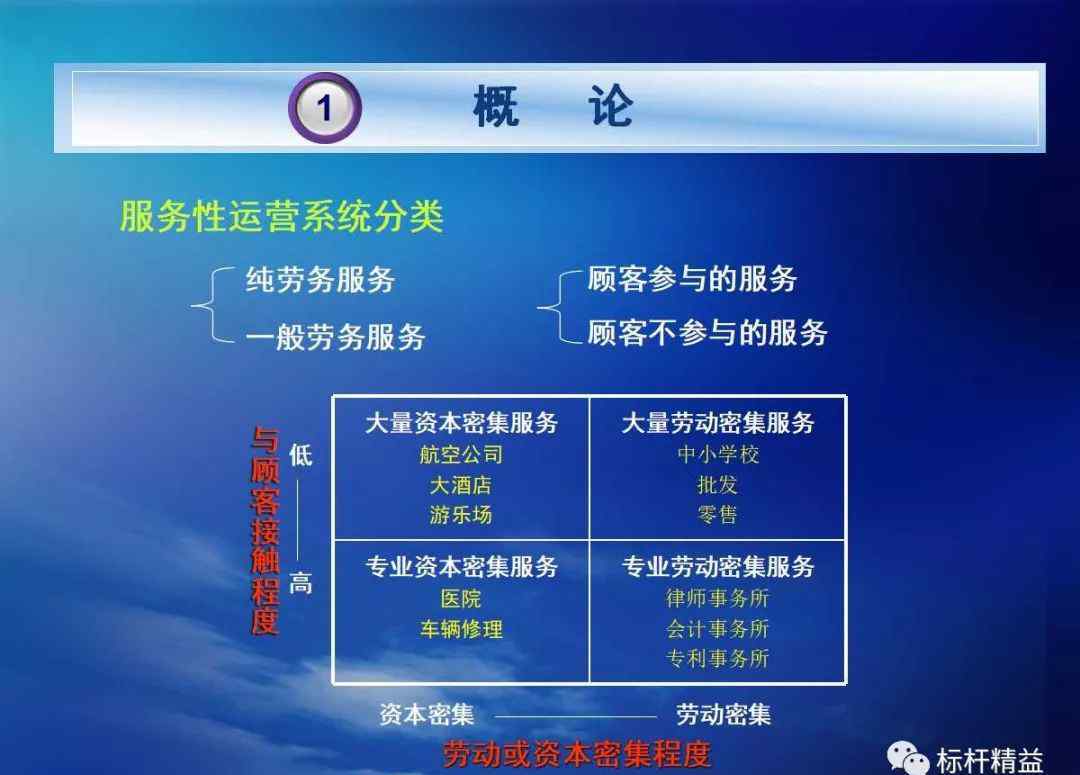 1 概 论

服务性运营系统分类

纯劳务服务
一般劳务服务

顾客参与的服务
顾客不参与的服务

与顾客接触程度

低
高

| 大量资本密集服务 航空公司 大酒店 游乐场 | 大量劳动密集服务 中小学校 批发 零售 |
|---|---|
| 专业资本密集服务 医院 车辆修理 | 专业劳动密集服务 律师事务所 会计事务所 专利事务所 |

资本密集 劳动密集

劳动或资本密集程度

标杆精益